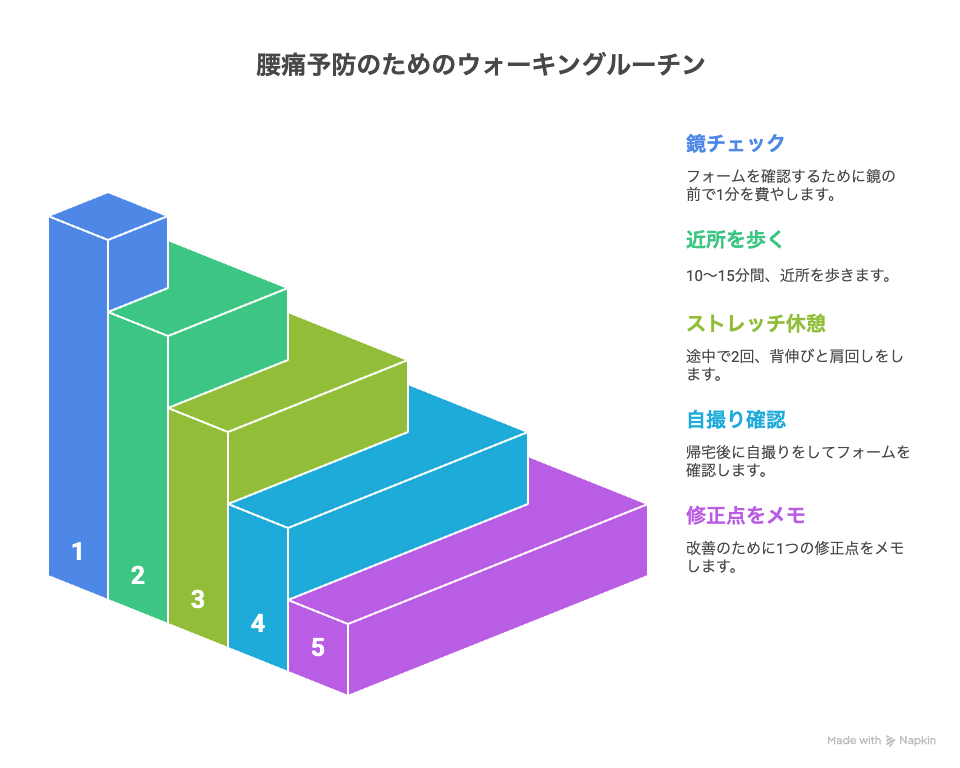 腰痛予防のためのウォーキングルーチン

1
2
3
4
5

鏡チェック

フォームを確認するために鏡の前で1分を費やします。

近所を歩く

10〜15分間、近所を歩きます。

ストレッチ休憩

途中で2回、背伸びと肩回しをします。

自撮り確認

帰宅後に自撮りをしてフォームを確認します。

修正点をメモ

改善のために1つの修正点をメモします。

Made with Napkin